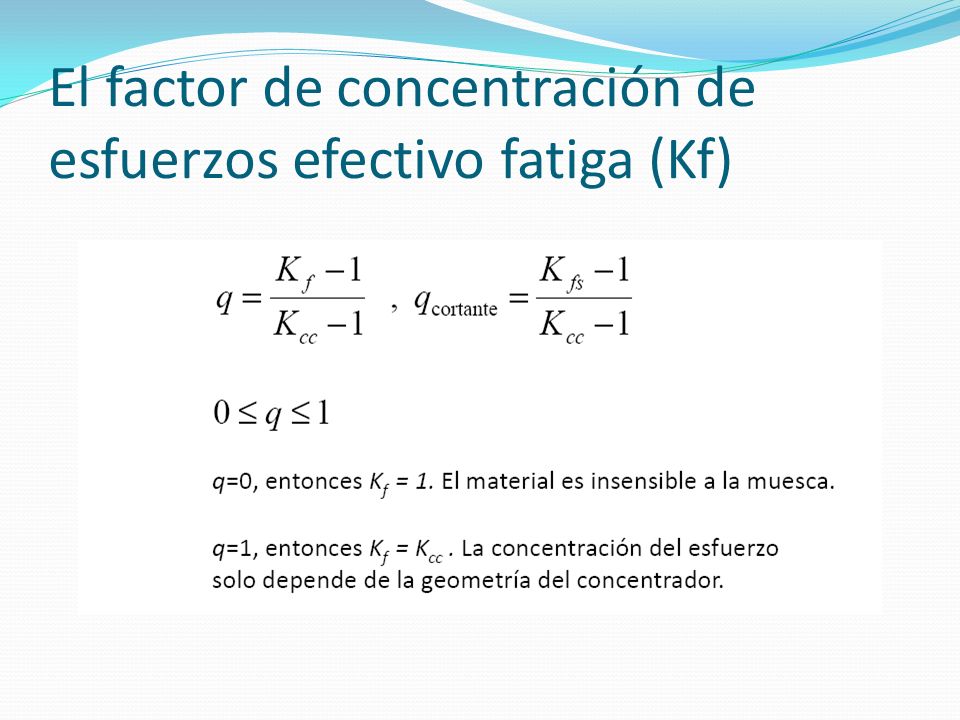 El factor de concentración de esfuerzos efectivo fatiga (Kf)

$q = \frac{K_f - 1}{K_{cc} - 1}$ , $q_{\text{cortante}} = \frac{K_{fs} - 1}{K_{cc} - 1}$

$0 \leq q \leq 1$

$q$=0, entonces $K_f = 1$. El material es insensible a la muesca.

$q$=1, entonces $K_f = K_{cc}$ . La concentración del esfuerzo solo depende de la geometría del concentrador.